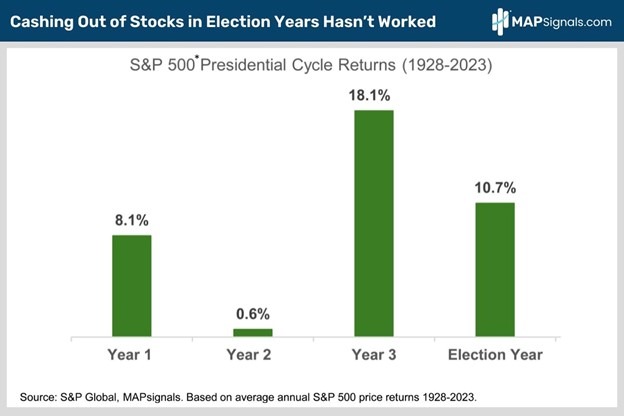 Cashing Out of Stocks in Election Years Hasn't Worked

MAPSignals.com

S&P 500* Presidential Cycle Returns (1928-2023)

8.1%

0.6%

18.1%

10.7%

Year 1

Year 2

Year 3

Election Year

Source: S&P Global, MAPsignals. Based on average annual S&P 500 price returns 1928-2023.